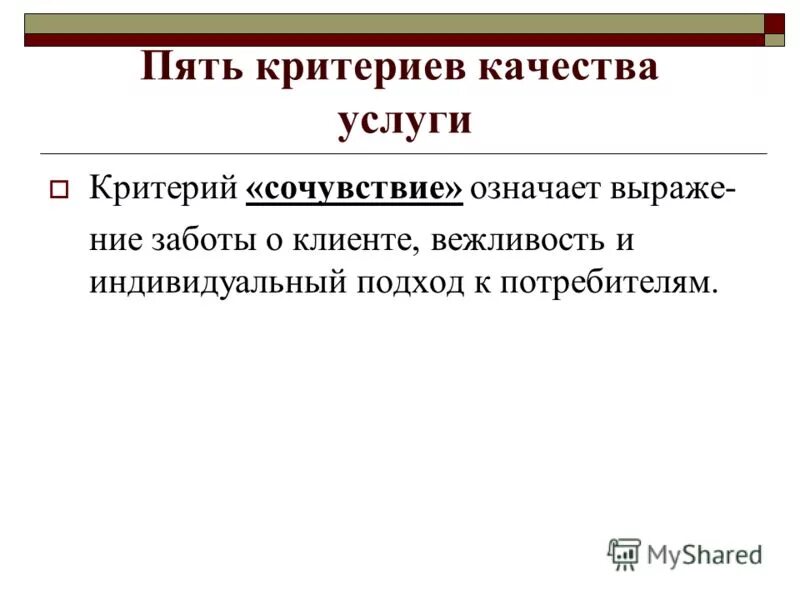 Пять критериев качества услуги

Критерий «сочувствие» означает выражение заботы о клиенте, вежливость и индивидуальный подход к потребителям.

MyShared